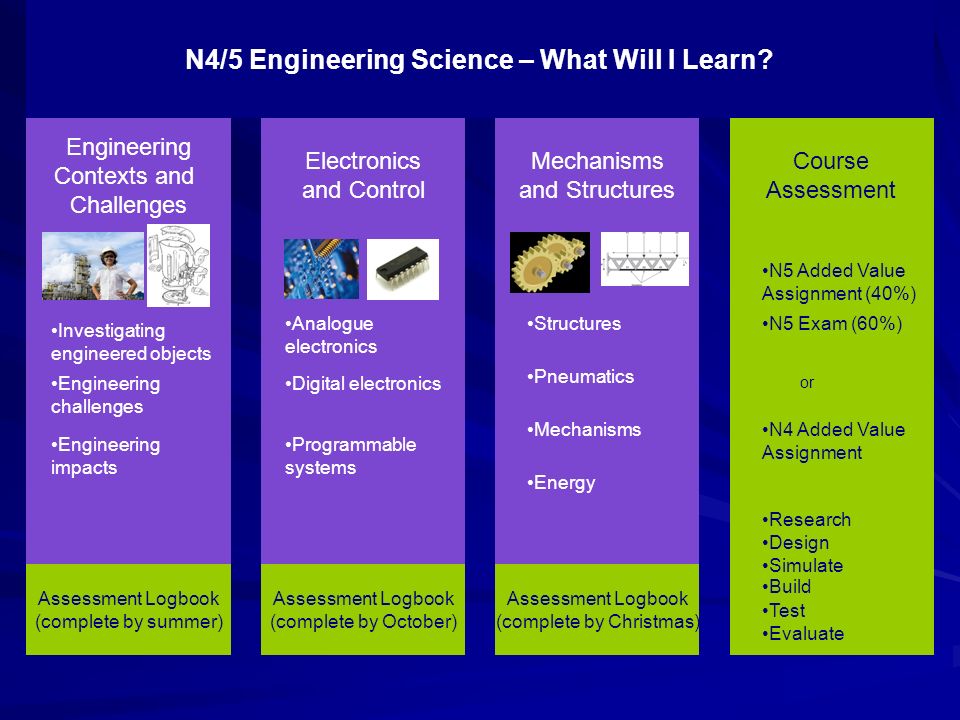 N4/5 Engineering Science – What Will I Learn?

Engineering Contexts and Challenges

•Investigating engineered objects
•Engineering challenges
•Engineering impacts

Assessment Logbook (complete by summer)

Electronics and Control

•Analogue electronics
•Digital electronics
•Programmable systems

Assessment Logbook (complete by October)

Mechanisms and Structures

•Structures
•Pneumatics
•Mechanisms
•Energy

Assessment Logbook (complete by Christmas)

Course Assessment

•N5 Added Value Assignment (40%)
•N5 Exam (60%)

or

•N4 Added Value Assignment

•Research
•Design
•Simulate
•Build
•Test
•Evaluate